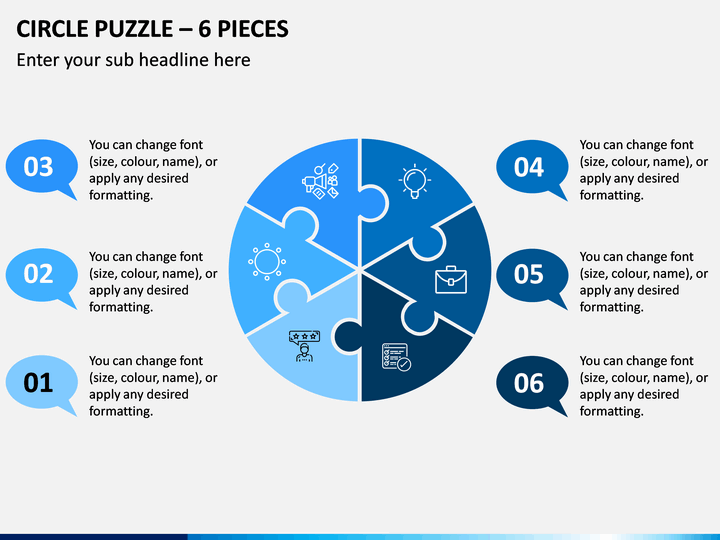 CIRCLE PUZZLE – 6 PIECES

Enter your sub headline here

03

You can change font (size, colour, name), or apply any desired formatting.

02

You can change font (size, colour, name), or apply any desired formatting.

01

You can change font (size, colour, name), or apply any desired formatting.

04

You can change font (size, colour, name), or apply any desired formatting.

05

You can change font (size, colour, name), or apply any desired formatting.

06

You can change font (size, colour, name), or apply any desired formatting.